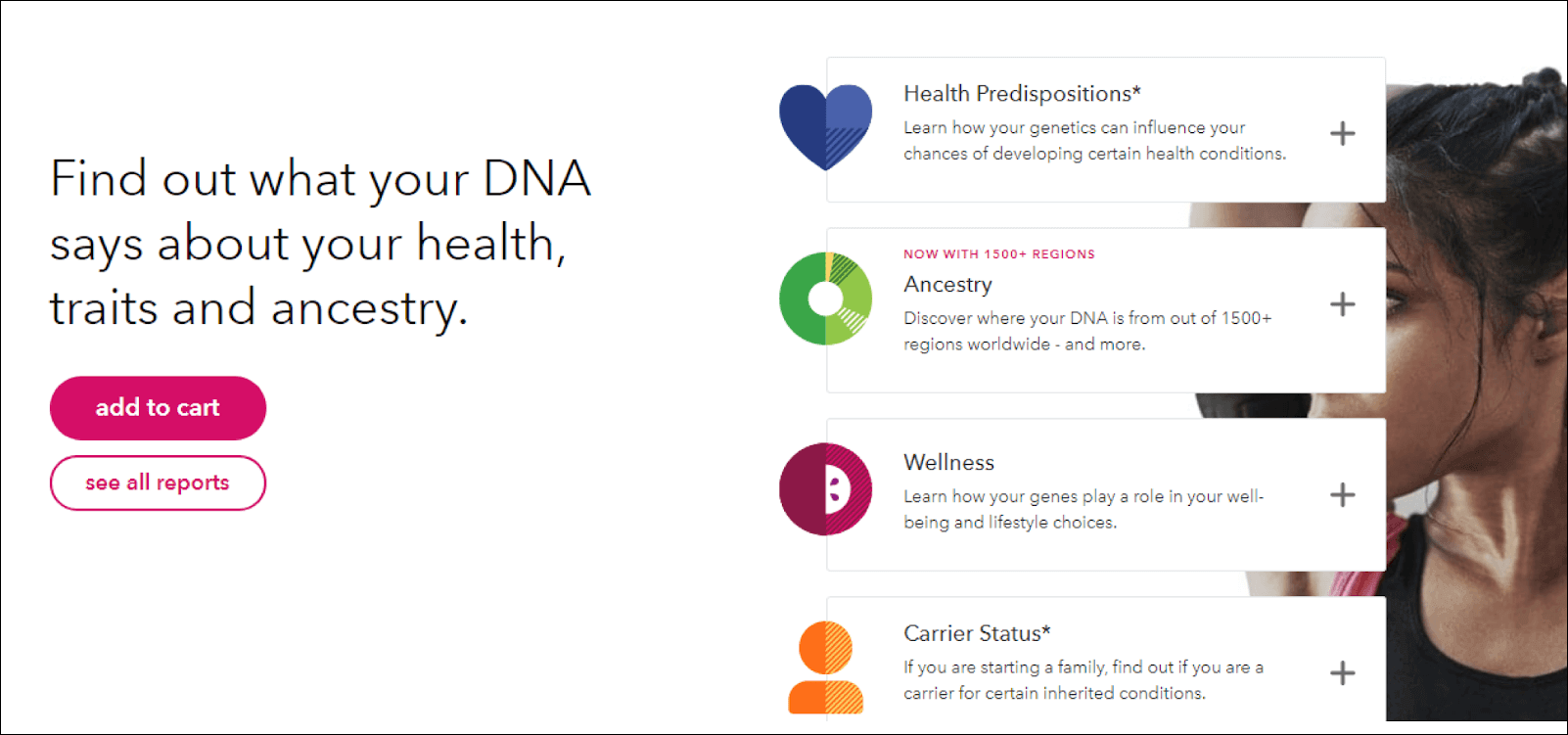 Find out what your DNA says about your health, traits and ancestry.

add to cart

see all reports

Health Predispositions*

Learn how your genetics can influence your chances of developing certain health conditions.

+

NOW WITH 1500+ REGIONS

Ancestry

Discover where your DNA is from out of 1500+ regions worldwide - and more.

+

Wellness

Learn how your genes play a role in your well-being and lifestyle choices.

+

Carrier Status*

If you are starting a family, find out if you are a carrier for certain inherited conditions.

+